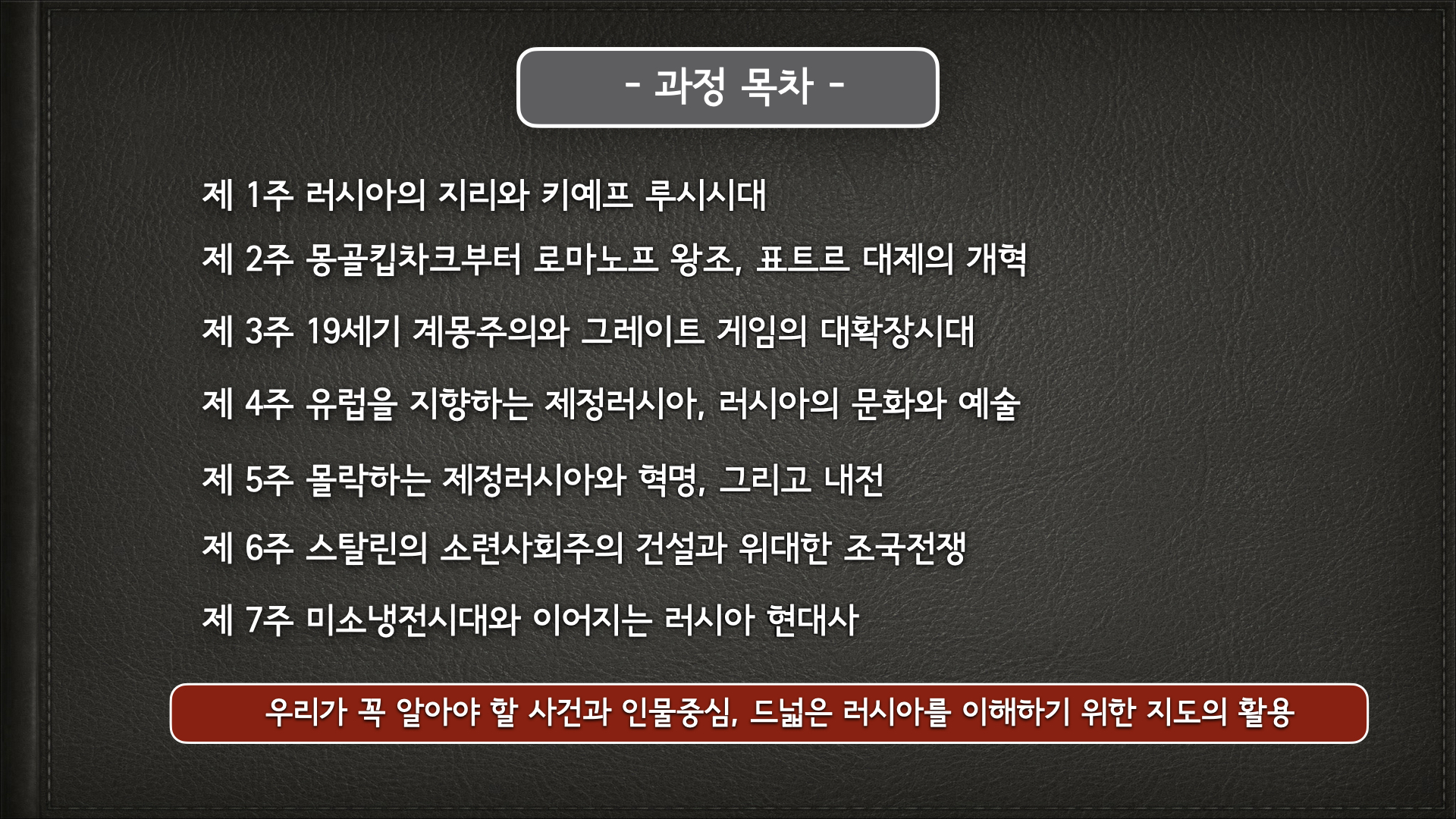 - 과정 목차 -

제 1주 러시아의 지리와 키예프 루시시대

제 2주 몽골킵차크부터 로마노프 왕조, 표트르 대제의 개혁

제 3주 19세기 계몽주의와 그레이트 게임의 대확장시대

제 4주 유럽을 지향하는 제정러시아, 러시아의 문화와 예술

제 5주 몰락하는 제정러시아와 혁명, 그리고 내전

제 6주 스탈린의 소련사회주의 건설과 위대한 조국전쟁

제 7주 미소냉전시대와 이어지는 러시아 현대사

우리가 꼭 알아야 할 사건과 인물중심, 드넓은 러시아를 이해하기 위한 지도의 활용